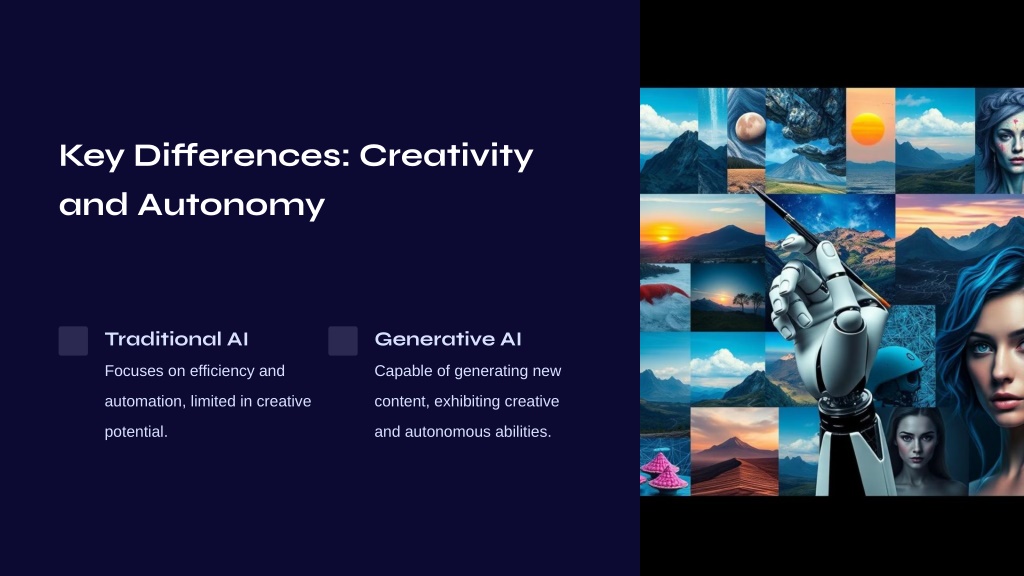 Key Differences: Creativity and Autonomy

Traditional AI
Focuses on efficiency and automation, limited in creative potential.

Generative AI
Capable of generating new content, exhibiting creative and autonomous abilities.